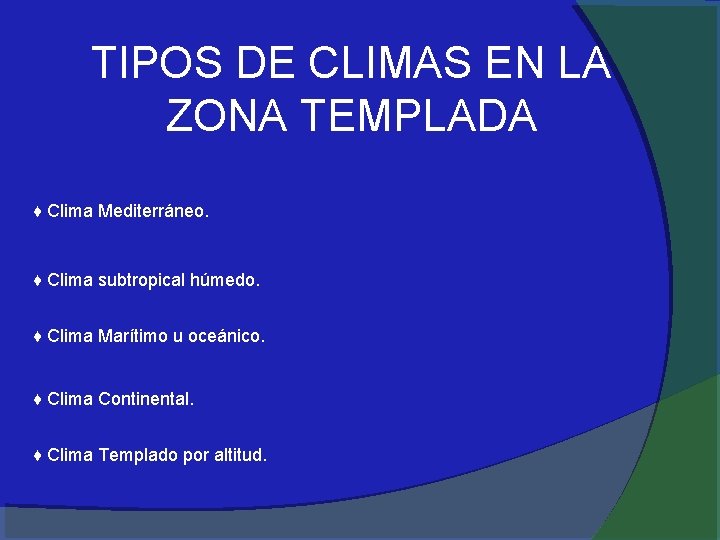 TIPOS DE CLIMAS EN LA ZONA TEMPLADA

♦ Clima Mediterráneo.

♦ Clima subtropical húmedo.

♦ Clima Marítimo u oceánico.

♦ Clima Continental.

♦ Clima Templado por altitud.